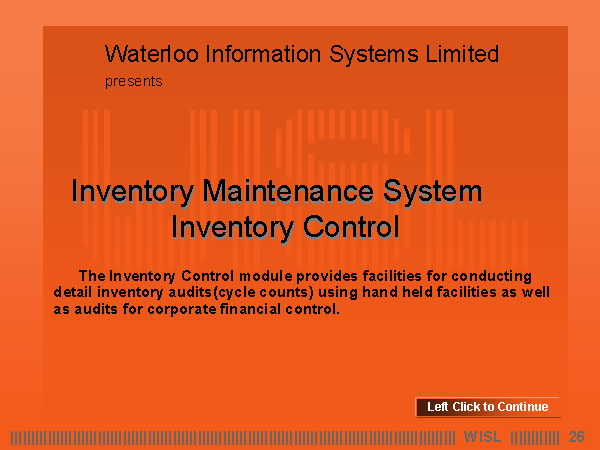 Waterloo Information Systems Limited
presents

Inventory Maintenance System
Inventory Control

The Inventory Control module provides facilities for conducting detail inventory audits(cycle counts) using hand held facilities as well as audits for corporate financial control.

Left Click to Continue

WISL 26